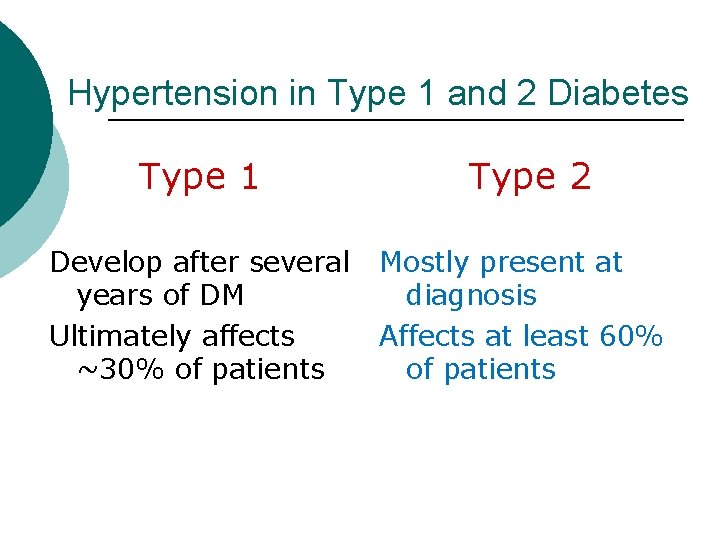 Hypertension in Type 1 and 2 Diabetes

Type 1

Develop after several years of DM

Ultimately affects ~30% of patients

Type 2

Mostly present at diagnosis

Affects at least 60% of patients